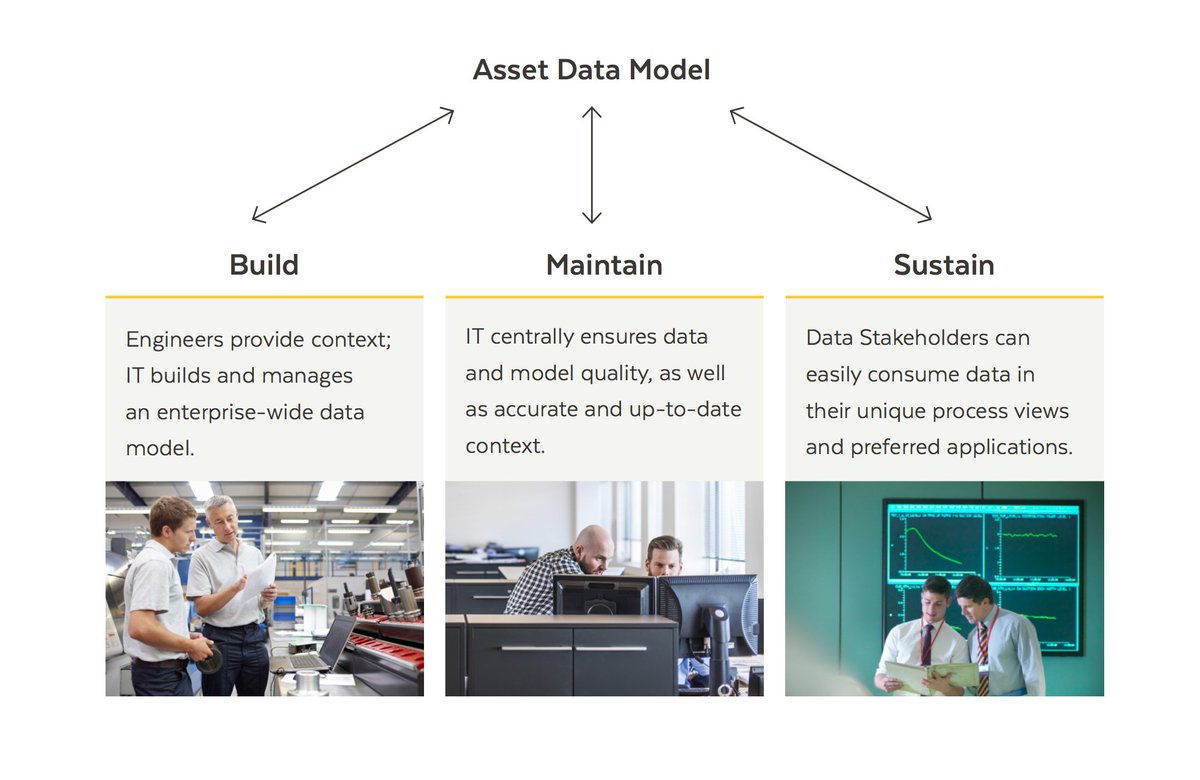 Asset Data Model

Build

Engineers provide context; IT builds and manages an enterprise-wide data model.

Maintain

IT centrally ensures data and model quality, as well as accurate and up-to-date context.

Sustain

Data Stakeholders can easily consume data in their unique process views and preferred applications.